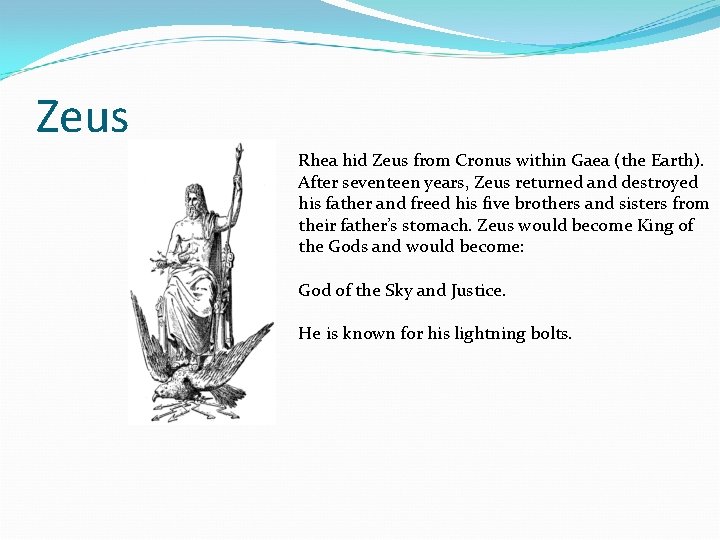 Zeus

Rhea hid Zeus from Cronus within Gaea (the Earth). After seventeen years, Zeus returned and destroyed his father and freed his five brothers and sisters from their father's stomach. Zeus would become King of the Gods and would become:

God of the Sky and Justice.

He is known for his lightning bolts.